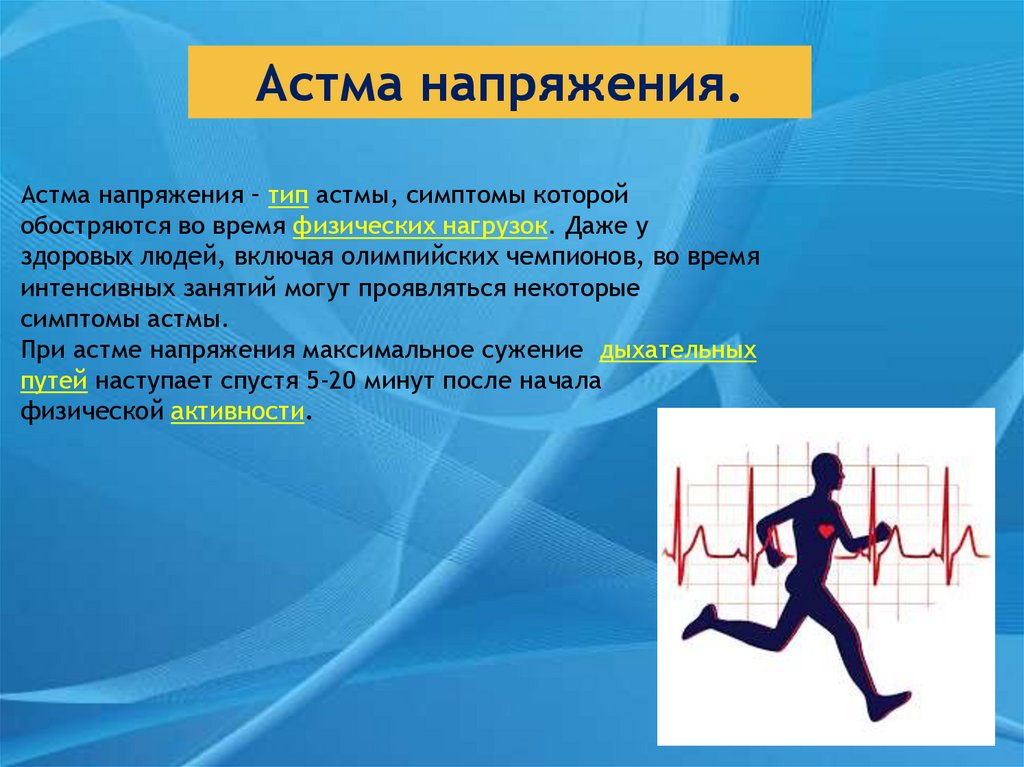 Астма напряжения.

Астма напряжения – тип астмы, симптомы которой обостряются во время физических нагрузок. Даже у здоровых людей, включая олимпийских чемпионов, во время интенсивных занятий могут проявляться некоторые симптомы астмы.
При астме напряжения максимальное сужение дыхательных путей наступает спустя 5-20 минут после начала физической активности.